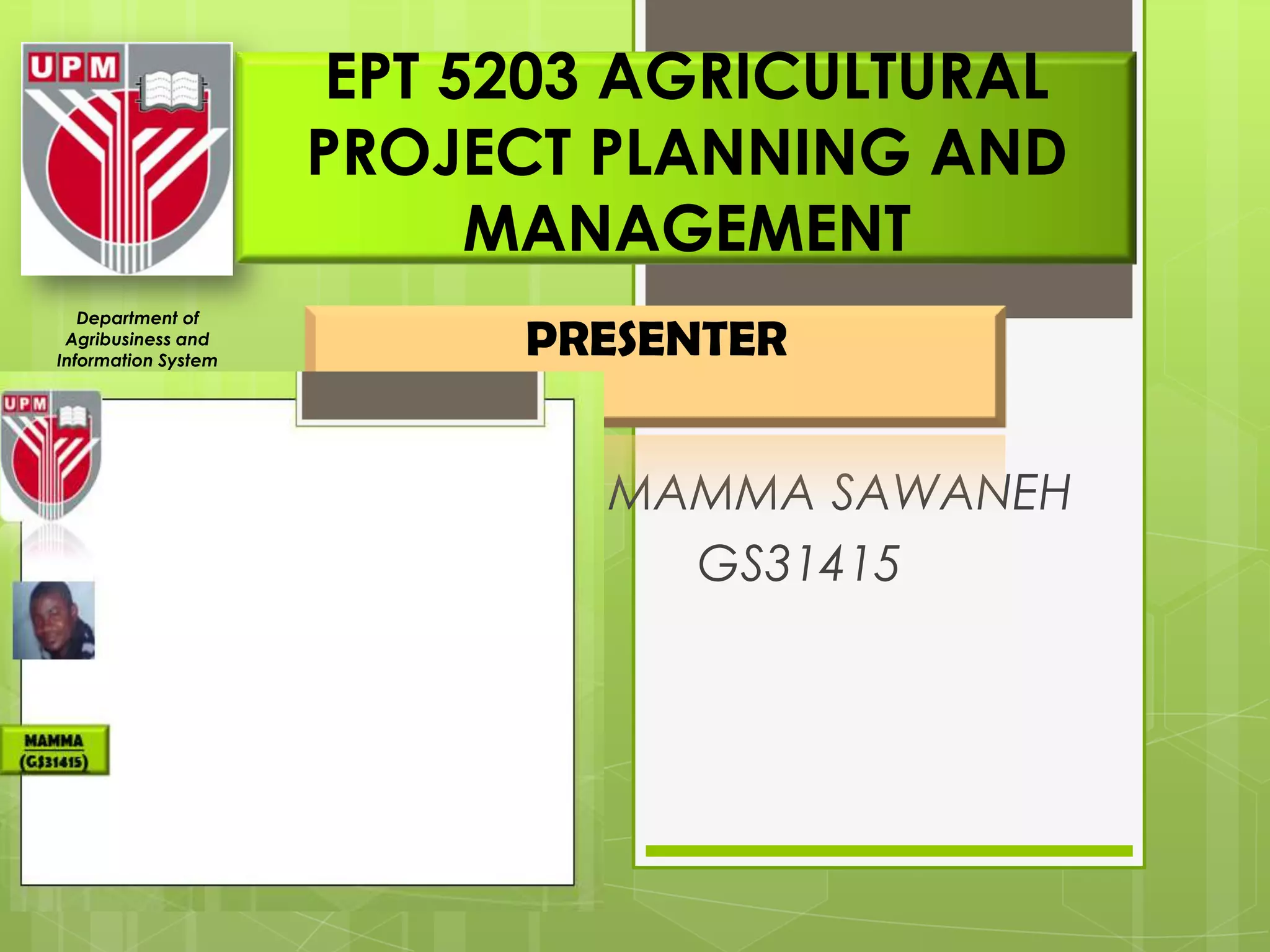 UPM

EPT 5203 AGRICULTURAL PROJECT PLANNING AND MANAGEMENT

Department of Agribusiness and Information System

PRESENTER

UPM

MAMMA SAWANEH
GS31415

MAMMA
(GS31415)